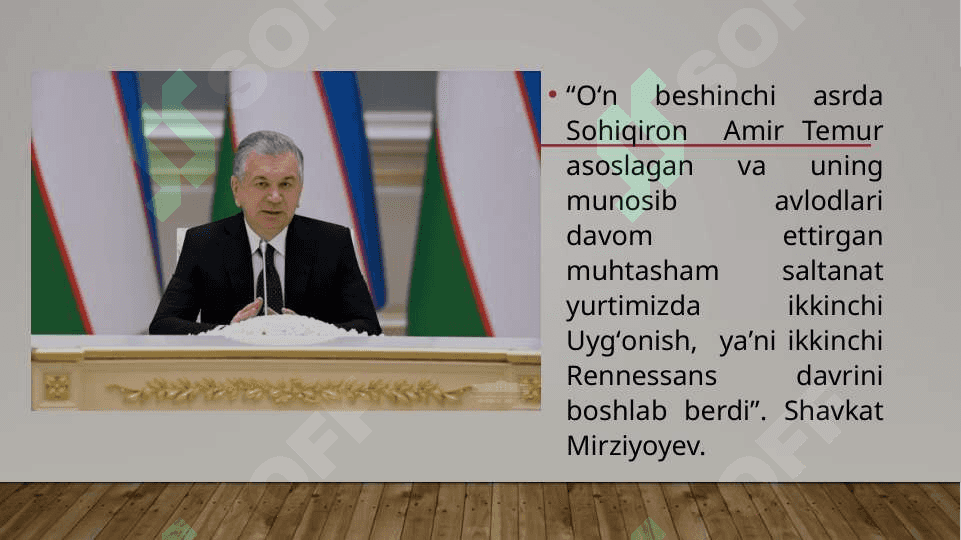 • “O‘n beshinchi asrda Sohiqiron Amir Temur asoslagan va uning munosib avlodlari davom ettirgan muhtasham saltanat yurtimizda ikkinchi Uyg‘onish, ya’ni ikkinchi Rennessans davrini boshlab berdi”. Shavkat Mirziyoyev.